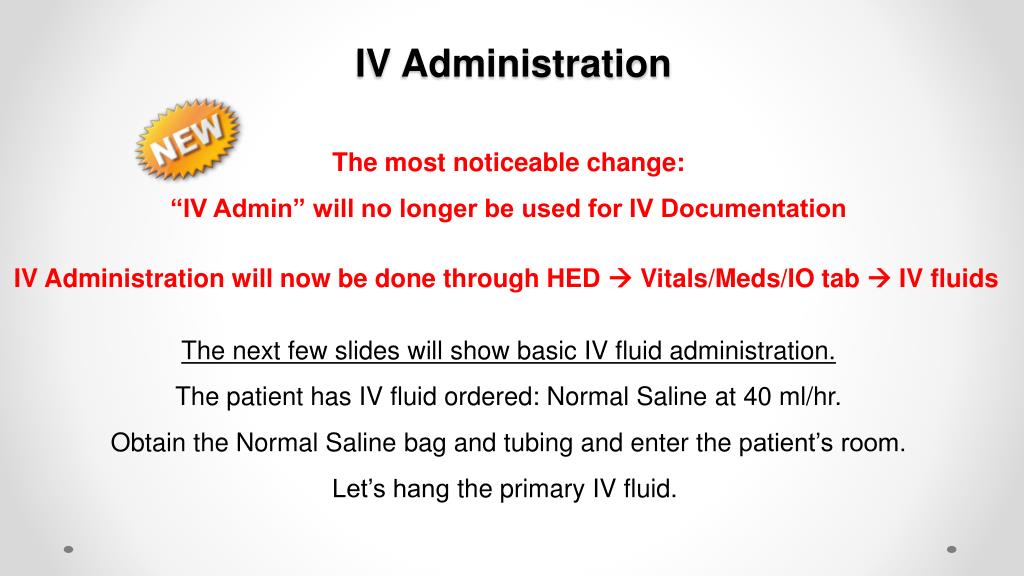 IV Administration

NEW

The most noticeable change:

“IV Admin” will no longer be used for IV Documentation

IV Administration will now be done through HED → Vitals/Meds/IO tab → IV fluids

The next few slides will show basic IV fluid administration.

The patient has IV fluid ordered: Normal Saline at 40 ml/hr.

Obtain the Normal Saline bag and tubing and enter the patient’s room.

Let’s hang the primary IV fluid.